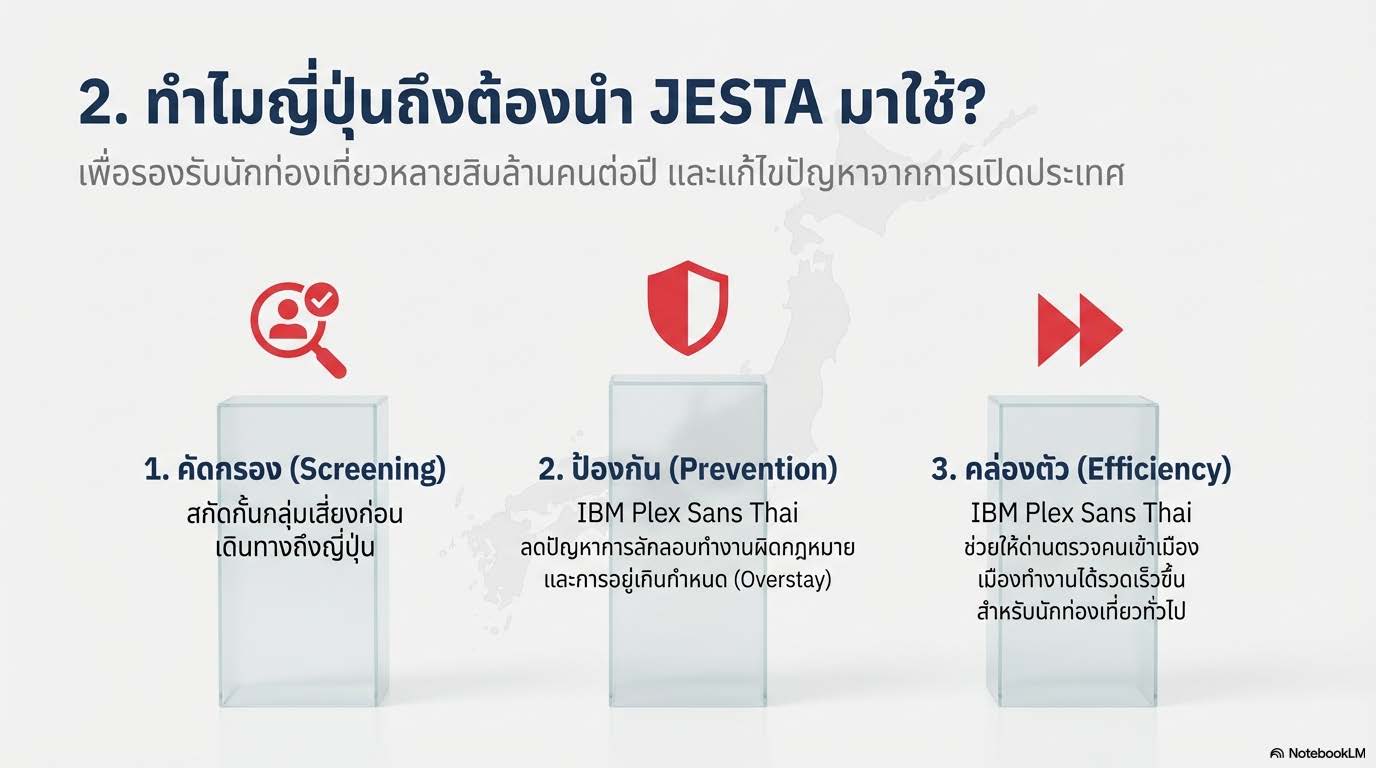 2. ทำไมญี่ปุ่นถึงต้องนำ JESTA มาใช้?

เพื่อรองรับนักท่องเที่ยวหลายสิบล้านคนต่อปี และแก้ไขปัญหาจากการเปิดประเทศ

1. คัดกรอง (Screening)

สกัดกั้นกลุ่มเสี่ยงก่อนเดินทางถึงญี่ปุ่น

2. ป้องกัน (Prevention)

IBM Plex Sans Thai

ลดปัญหาการลักลอบทำงานผิดกฎหมายและการอยู่เกินกำหนด (Overstay)

3. คล่องตัว (Efficiency)

IBM Plex Sans Thai

ช่วยให้ด่านตรวจคนเข้าเมืองเมืองทำงานได้รวดเร็วขึ้นสำหรับนักท่องเที่ยวทั่วไป

NotebookLM